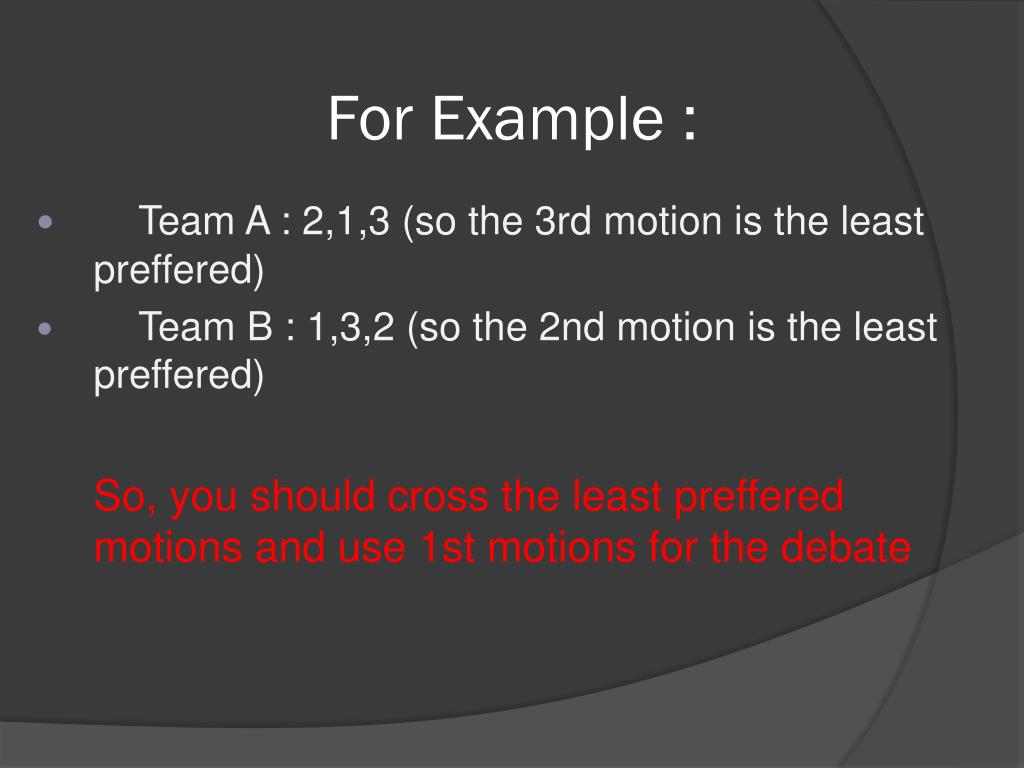 For Example :

Team A : 2,1,3 (so the 3rd motion is the least preffered)

Team B : 1,3,2 (so the 2nd motion is the least preffered)

So, you should cross the least preffered motions and use 1st motions for the debate